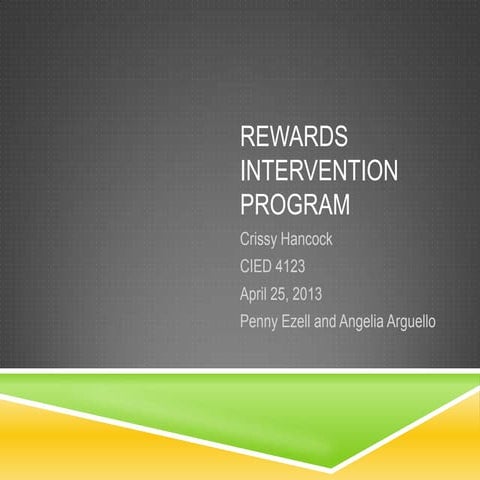 REWARDS INTERVENTION PROGRAM

Crissy Hancock

CIED 4123

April 25, 2013

Penny Ezell and Angelia Arguello